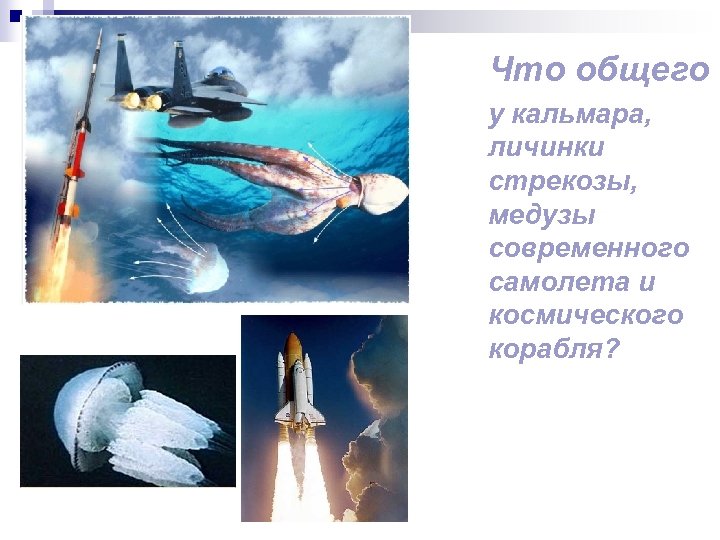 Что общего

у кальмара, личинки стрекозы, медузы современного самолета и космического корабля?